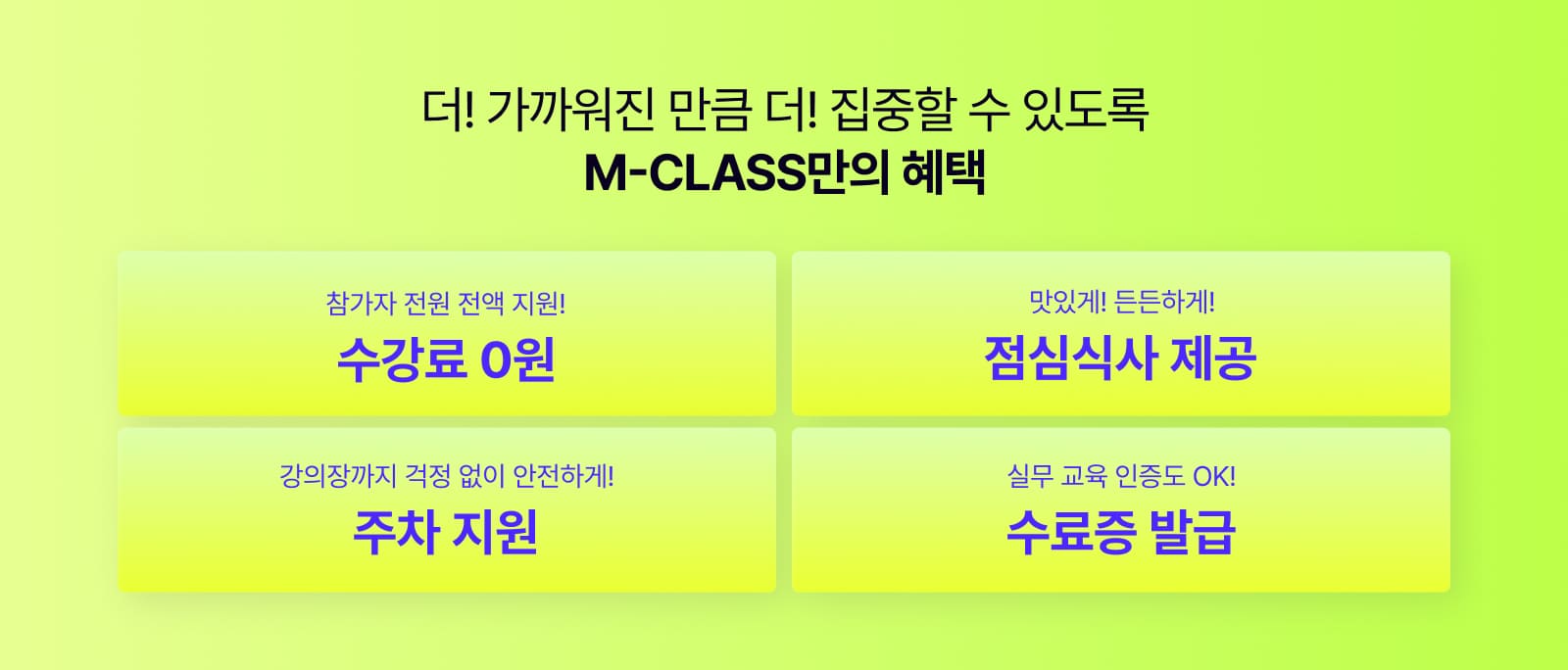 더! 가까워진 만큼 더! 집중할 수 있도록
M-CLASS만의 혜택

참가자 전원 전액 지원!
수강료 0원

맛있게! 든든하게!
점심식사 제공

강의장까지 걱정 없이 안전하게!
주차 지원

실무 교육 인증도 OK!
수료증 발급